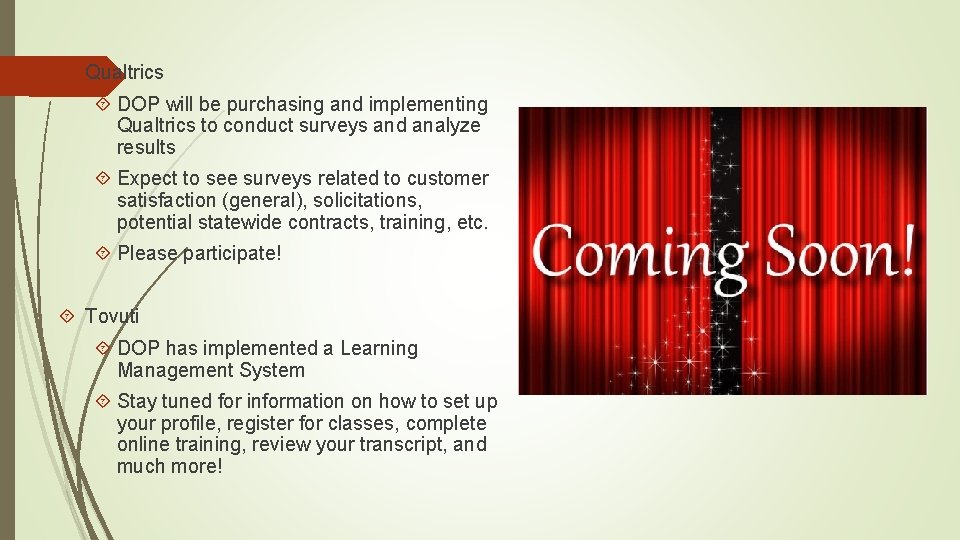 Qualtrics

DOP will be purchasing and implementing Qualtrics to conduct surveys and analyze results

Expect to see surveys related to customer satisfaction (general), solicitations, potential statewide contracts, training, etc.

Please participate!

Tovuti

DOP has implemented a Learning Management System

Stay tuned for information on how to set up your profile, register for classes, complete online training, review your transcript, and much more!

Coming Soon!